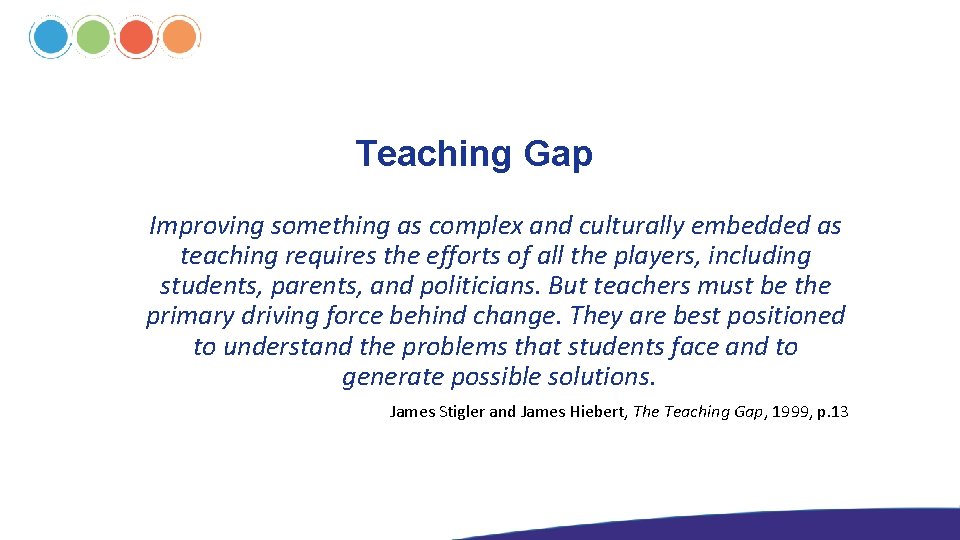 Teaching Gap

Improving something as complex and culturally embedded as teaching requires the efforts of all the players, including students, parents, and politicians. But teachers must be the primary driving force behind change. They are best positioned to understand the problems that students face and to generate possible solutions.

James Stigler and James Hiebert, The Teaching Gap, 1999, p.13